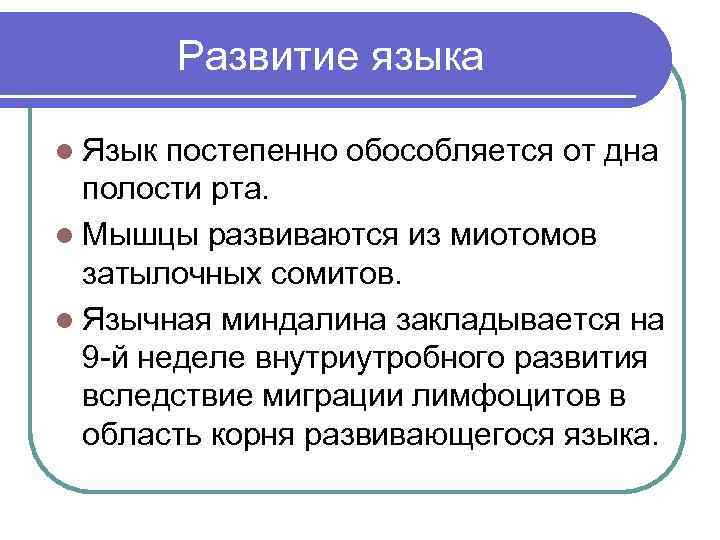 Развитие языка

Язык постепенно обособляется от дна полости рта.

Мышцы развиваются из миотомов затылочных сомитов.

Язычная миндалина закладывается на 9-й неделе внутриутробного развития вследствие миграции лимфоцитов в область корня развивающегося языка.